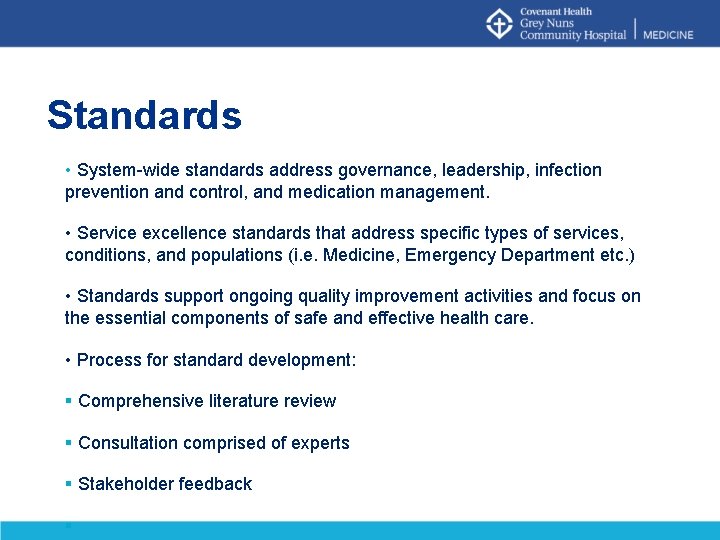 Covenant Health
Grey Nuns
Community Hospital | MEDICINE

Standards

• System-wide standards address governance, leadership, infection prevention and control, and medication management.

• Service excellence standards that address specific types of services, conditions, and populations (i.e. Medicine, Emergency Department etc.)

• Standards support ongoing quality improvement activities and focus on the essential components of safe and effective health care.

• Process for standard development:

▪ Comprehensive literature review

▪ Consultation comprised of experts

▪ Stakeholder feedback